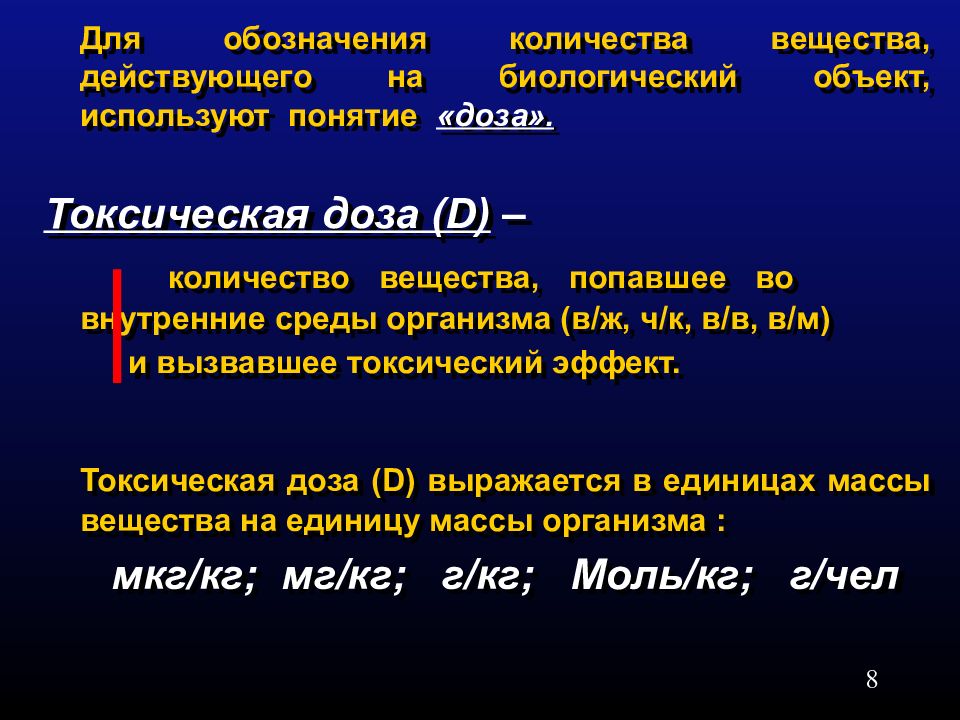 Для обозначения количества вещества, действующего на биологический объект, используют понятие «доза».

Токсическая доза (D) –

количество вещества, попавшее во внутренние среды организма (в/ж, ч/к, в/в, в/м) и вызвавшее токсический эффект.

Токсическая доза (D) выражается в единицах массы вещества на единицу массы организма :

мкг/кг; мг/кг; г/кг; Моль/кг; г/чел

8